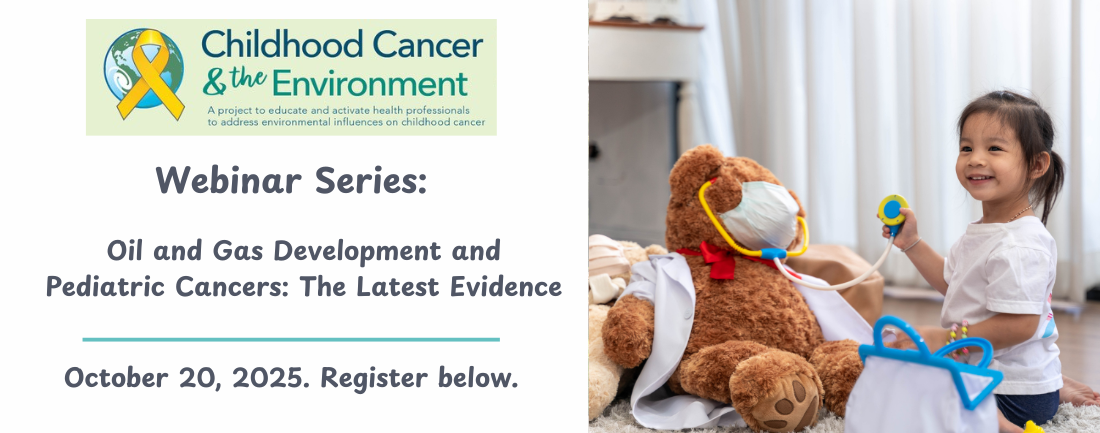 Childhood Cancer & the Environment

A project to educate and activate health professionals to address environmental influences on childhood cancer

Webinar Series:

Oil and Gas Development and Pediatric Cancers: The Latest Evidence

October 20, 2025. Register below.